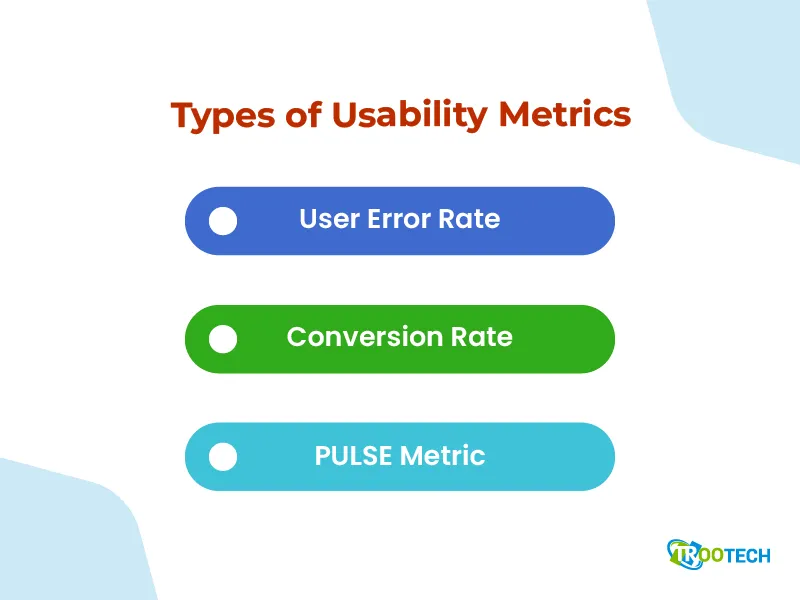 Types of Usability Metrics

User Error Rate

Conversion Rate

PULSE Metric

TROOTECH